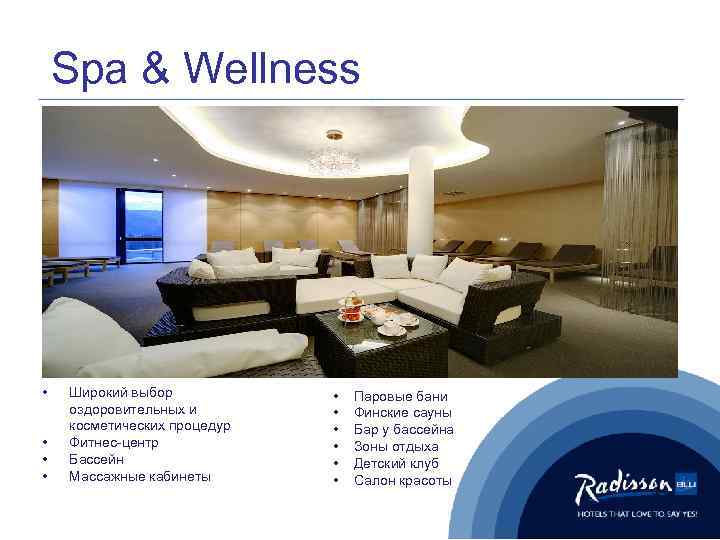 Spa & Wellness

• Широкий выбор оздоровительных и косметических процедур
• Фитнес-центр
• Бассейн
• Массажные кабинеты

• Паровые бани
• Финские сауны
• Бар у бассейна
• Зоны отдыха
• Детский клуб
• Салон красоты

Radisson BLU
HOTELS THAT LOVE TO SAY YES!